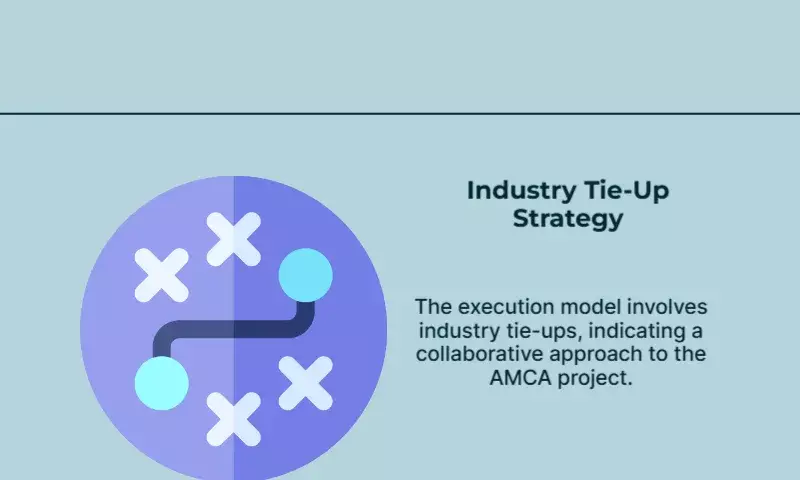 Industry Tie-Up Strategy

The execution model involves industry tie-ups, indicating a collaborative approach to the AMCA project.